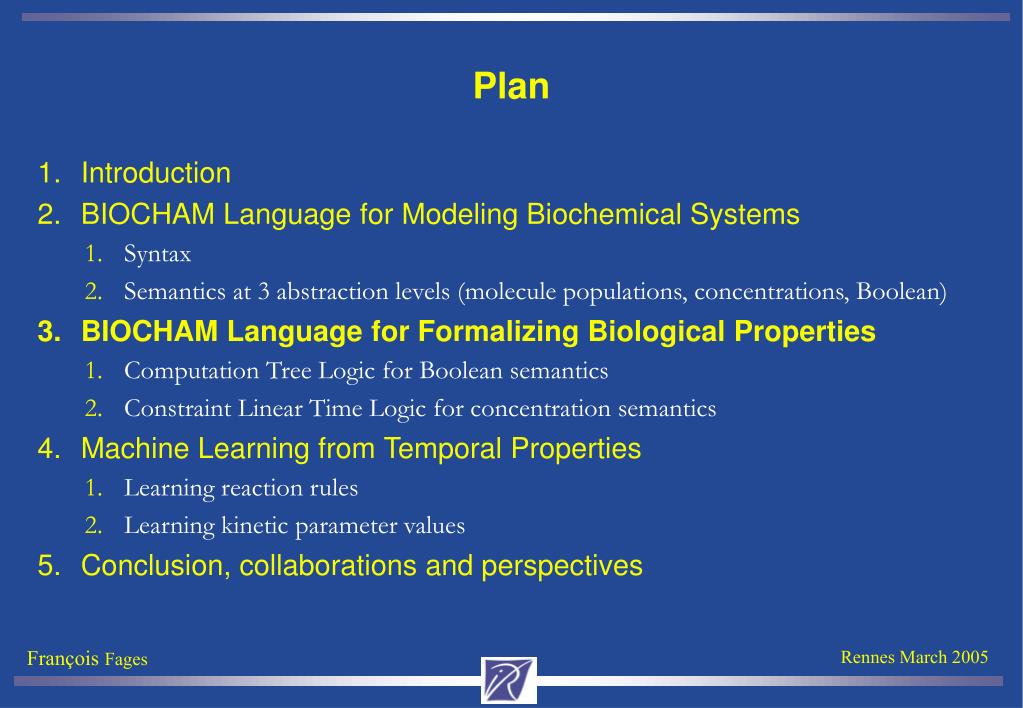 Plan

1. Introduction
2. BIOCHAM Language for Modeling Biochemical Systems
 1. Syntax
 2. Semantics at 3 abstraction levels (molecule populations, concentrations, Boolean)
3. BIOCHAM Language for Formalizing Biological Properties
 1. Computation Tree Logic for Boolean semantics
 2. Constraint Linear Time Logic for concentration semantics
4. Machine Learning from Temporal Properties
 1. Learning reaction rules
 2. Learning kinetic parameter values
5. Conclusion, collaborations and perspectives

François Fages

Rennes March 2005